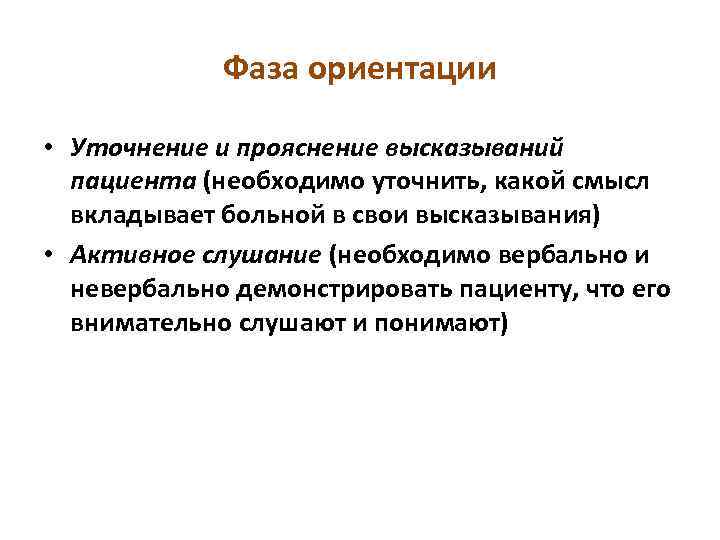 Фаза ориентации

• Уточнение и прояснение высказываний пациента (необходимо уточнить, какой смысл вкладывает больной в свои высказывания)
• Активное слушание (необходимо вербально и невербально демонстрировать пациенту, что его внимательно слушают и понимают)